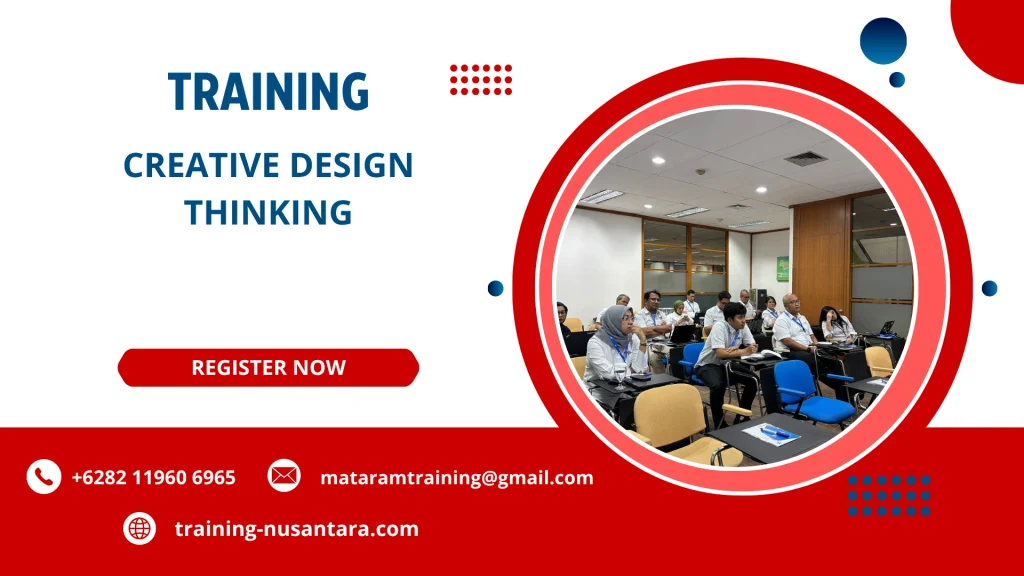 TRAINING

CREATIVE DESIGN THINKING

REGISTER NOW

+6282 11960 6965

mataramtraining@gmail.com

training-nusantara.com